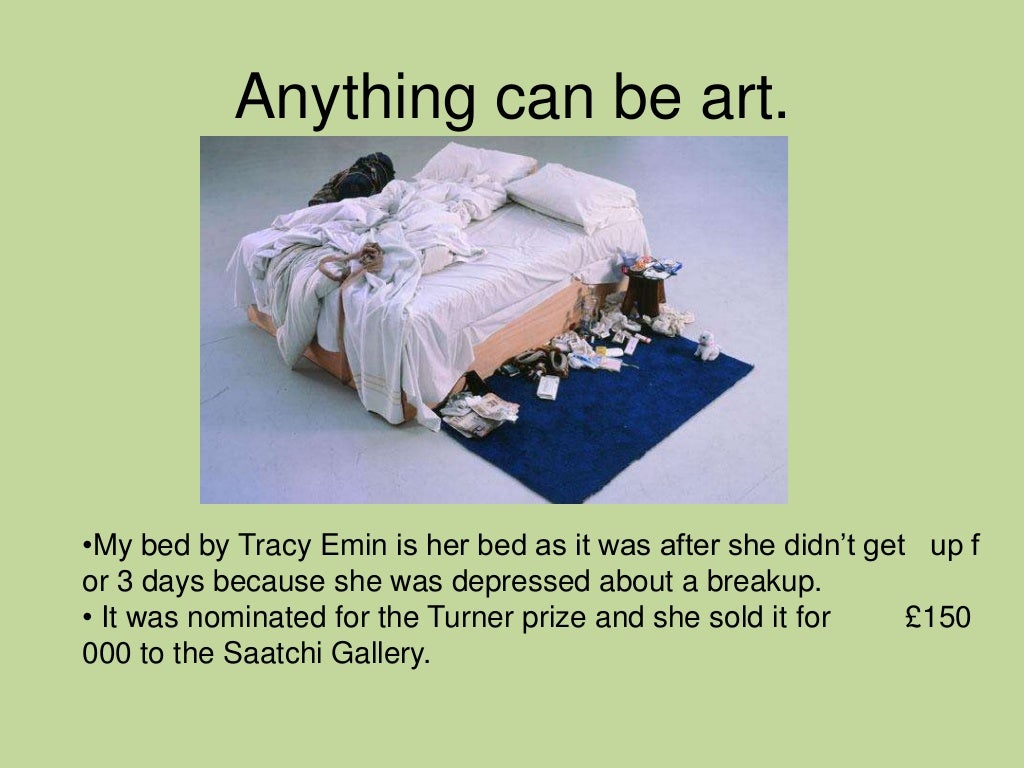 Anything can be art.

•My bed by Tracy Emin is her bed as it was after she didn't get up f or 3 days because she was depressed about a breakup.
• It was nominated for the Turner prize and she sold it for £150 000 to the Saatchi Gallery.